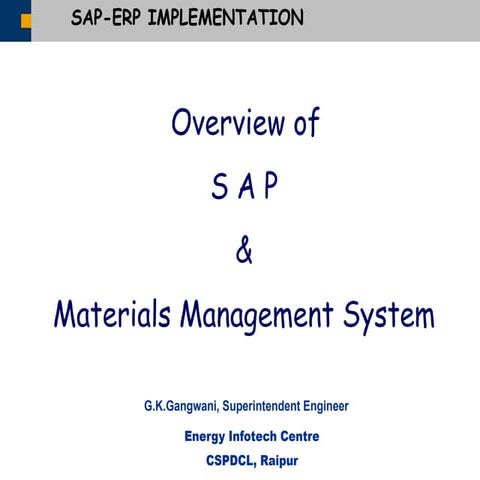 SAP-ERP IMPLEMENTATION

Overview of

S A P

&

Materials Management System

G.K.Gangwani, Superintendent Engineer

Energy Infotech Centre

CSPDCL, Raipur